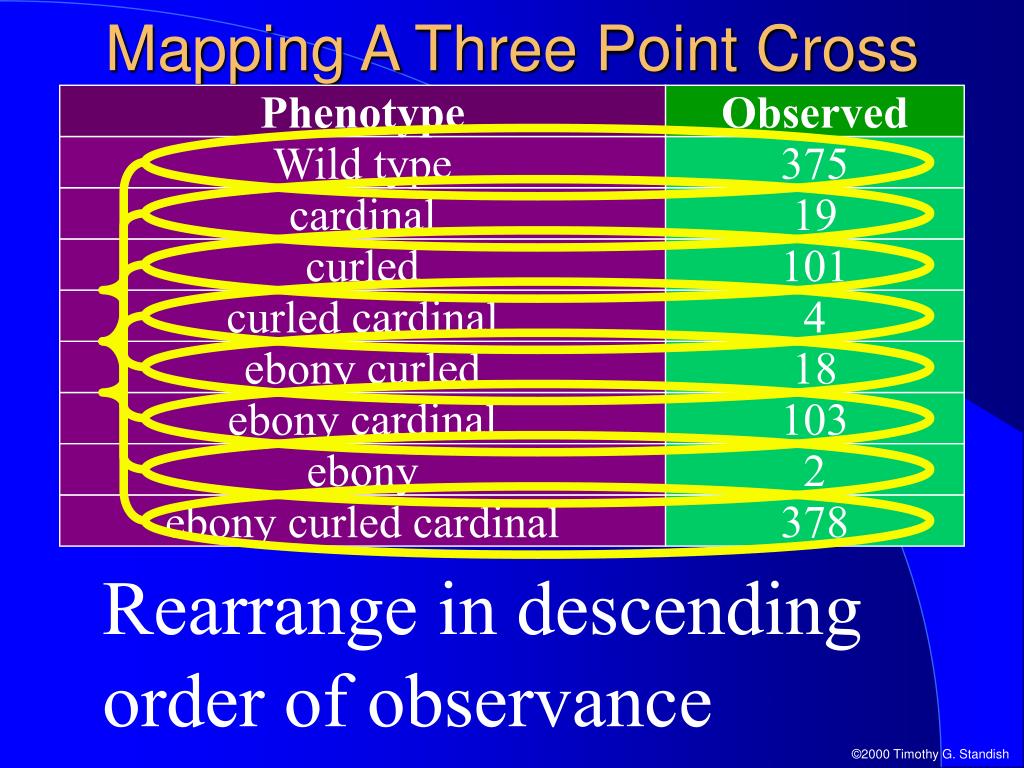 Mapping A Three Point Cross

| Phenotype | Observed |
|---|---|
| Wild type | 375 |
| cardinal | 19 |
| curled | 101 |
| curled cardinal | 4 |
| ebony curled | 18 |
| ebony cardinal | 103 |
| ebony | 2 |
| ebony curled cardinal | 378 |

Rearrange in descending order of observance

©2000 Timothy G. Standish